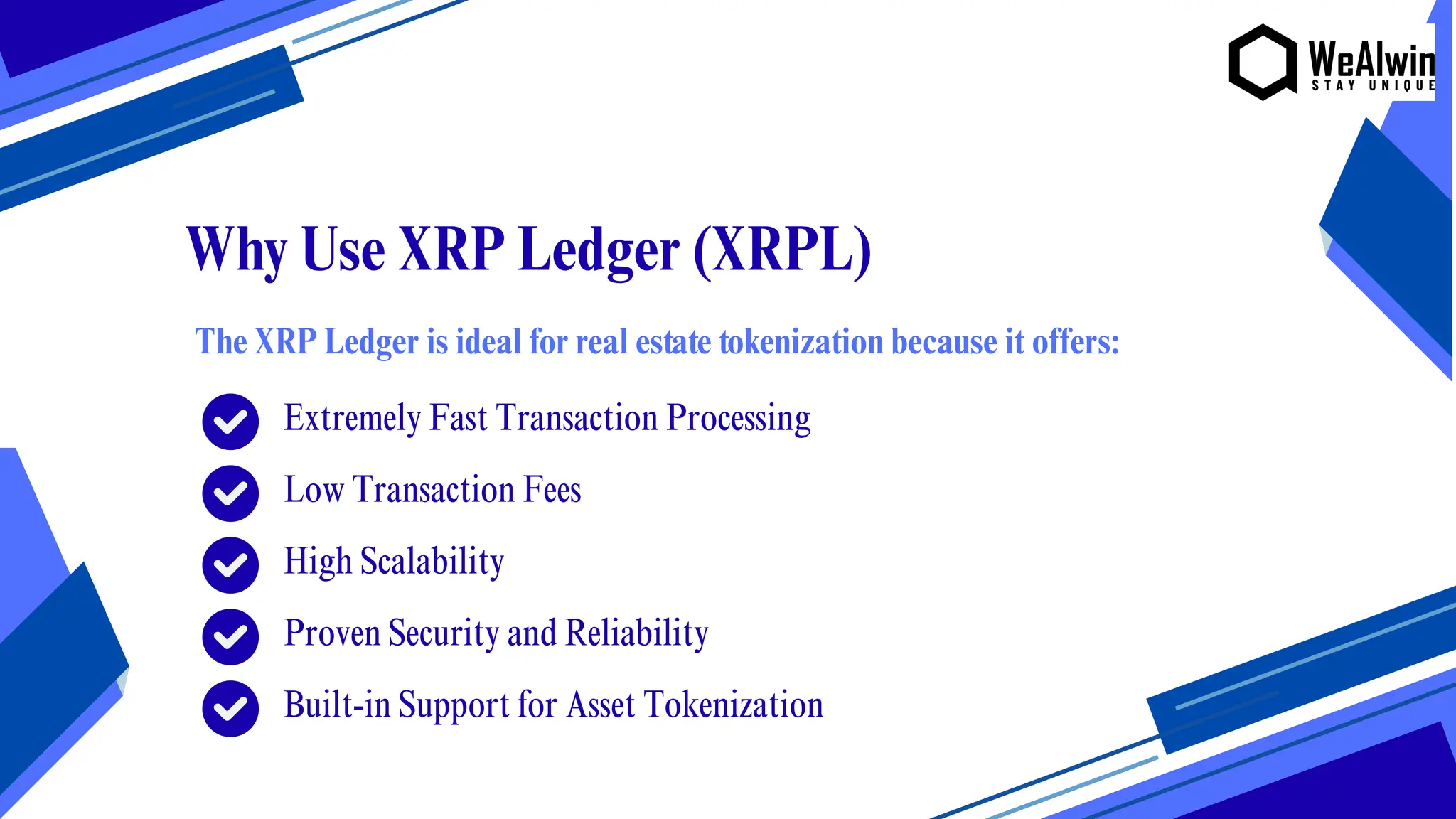 WeAlwin
STAY UNIQUE

Why Use XRP Ledger (XRPL)

The XRP Ledger is ideal for real estate tokenization because it offers:

Extremely Fast Transaction Processing

Low Transaction Fees

High Scalability

Proven Security and Reliability

Built-in Support for Asset Tokenization